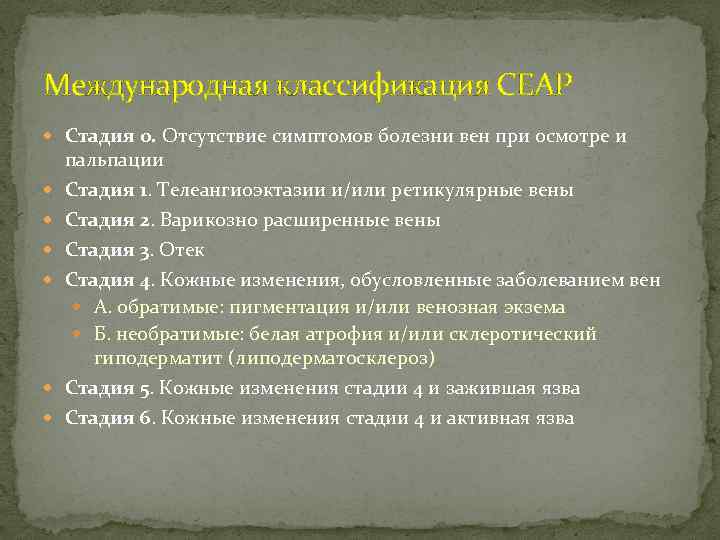 Международная классификация CEAP

Стадия 0. Отсутствие симптомов болезни вен при осмотре и пальпации

Стадия 1. Телеангиоэктазии и/или ретикулярные вены

Стадия 2. Варикозно расширенные вены

Стадия 3. Отек

Стадия 4. Кожные изменения, обусловленные заболеванием вен

А. обратимые: пигментация и/или венозная экзема

Б. необратимые: белая атрофия и/или склеротический гиподерматит (липодерматосклероз)

Стадия 5. Кожные изменения стадии 4 и зажившая язва

Стадия 6. Кожные изменения стадии 4 и активная язва